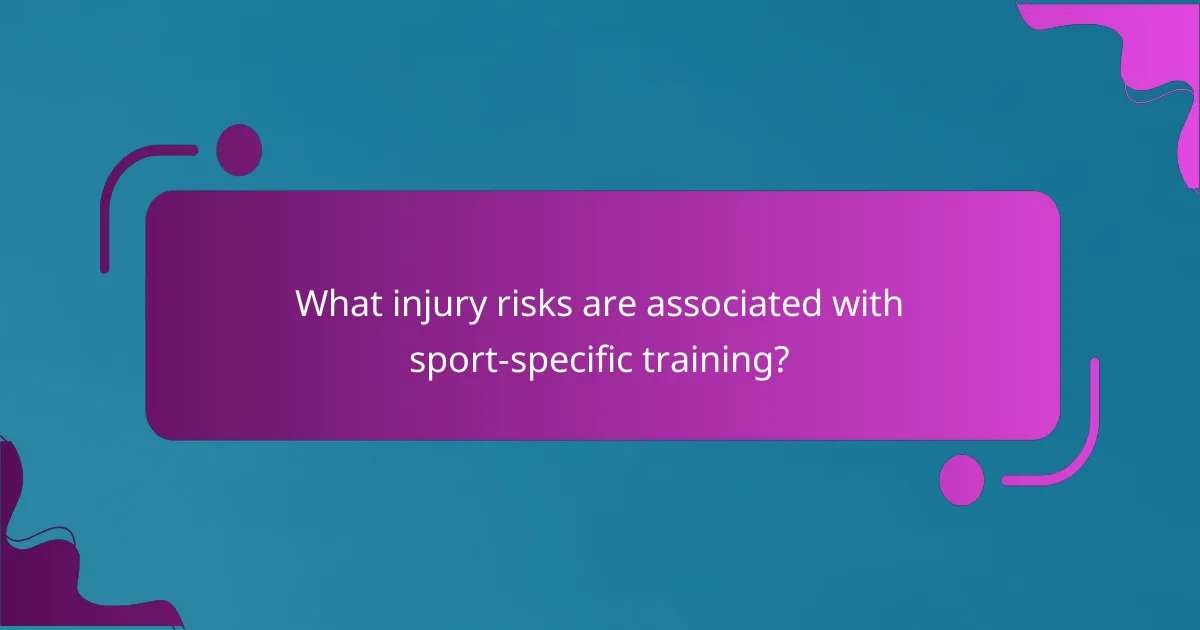 What injury risks are associated with sport-specific training?